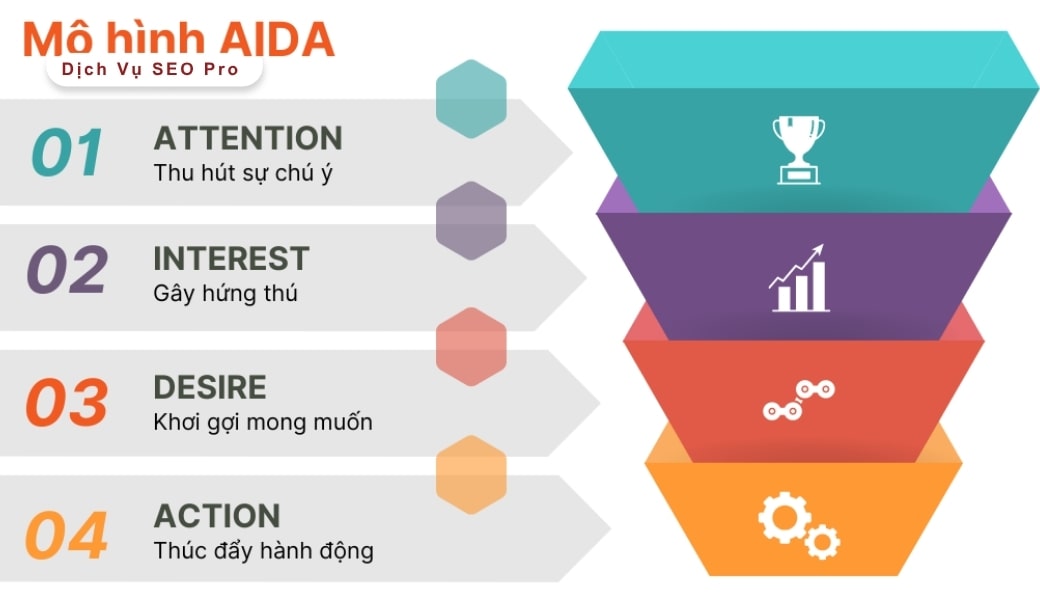 Mô hình AIDA
Dịch Vụ SEO Pro

01
ATTENTION
Thu hút sự chú ý

02
INTEREST
Gây hứng thú

03
DESIRE
Khơi gợi mong muốn

04
ACTION
Thúc đẩy hành động